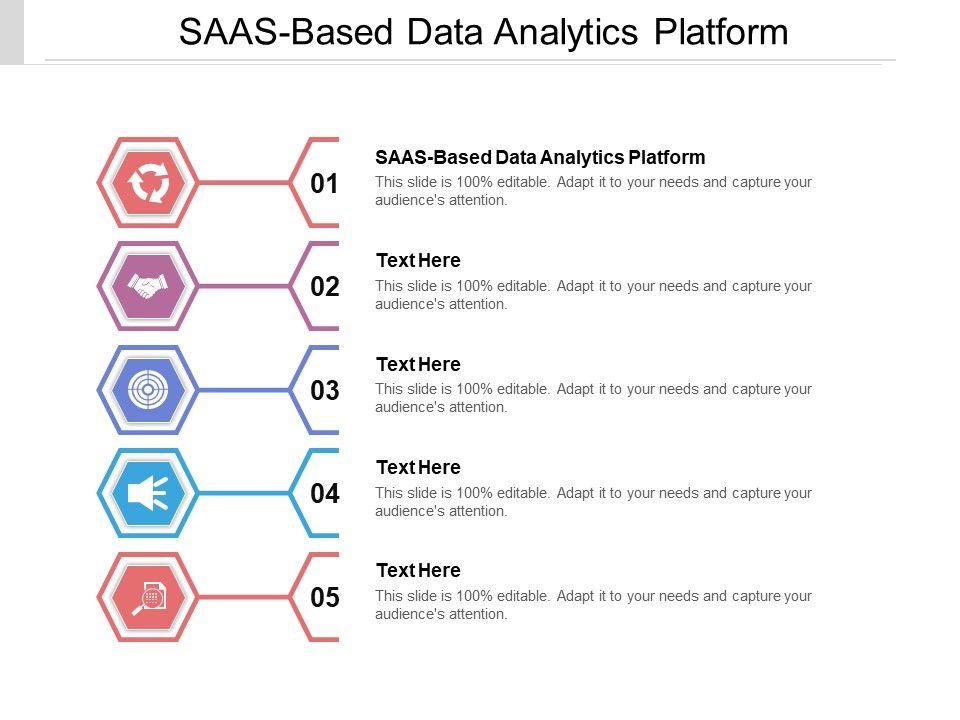 SAAS-Based Data Analytics Platform

01

SAAS-Based Data Analytics Platform

This slide is 100% editable. Adapt it to your needs and capture your audience's attention.

02

Text Here

This slide is 100% editable. Adapt it to your needs and capture your audience's attention.

03

Text Here

This slide is 100% editable. Adapt it to your needs and capture your audience's attention.

04

Text Here

This slide is 100% editable. Adapt it to your needs and capture your audience's attention.

05

Text Here

This slide is 100% editable. Adapt it to your needs and capture your audience's attention.